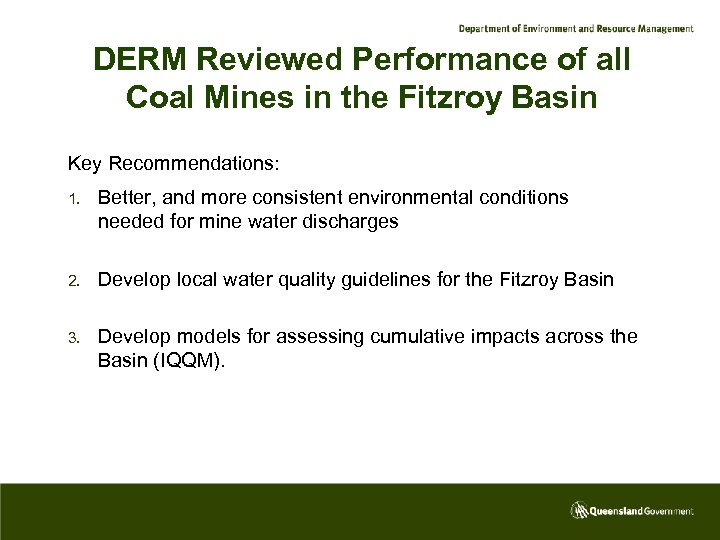 Department of Environment and Resource Management

DERM Reviewed Performance of all Coal Mines in the Fitzroy Basin

Key Recommendations:

1. Better, and more consistent environmental conditions needed for mine water discharges

2. Develop local water quality guidelines for the Fitzroy Basin

3. Develop models for assessing cumulative impacts across the Basin (IQQM).

Queensland Government